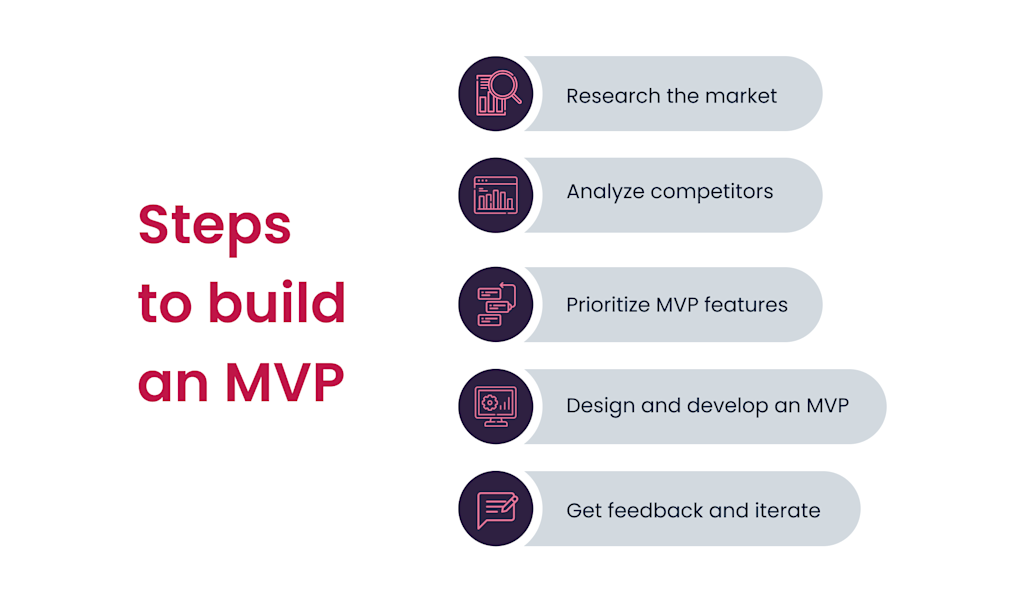 Steps to build an MVP

Research the market

Analyze competitors

Prioritize MVP features

Design and develop an MVP

Get feedback and iterate